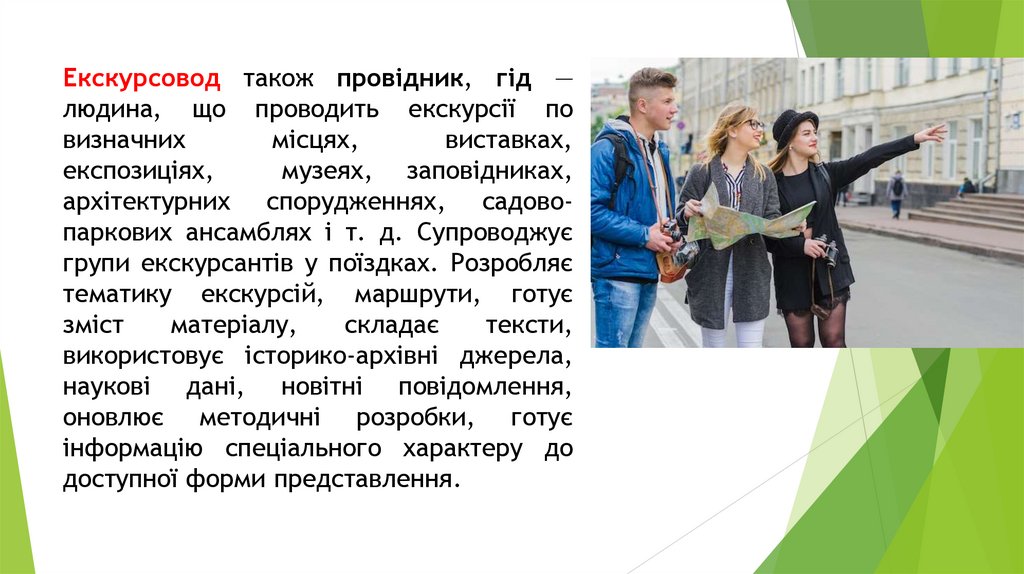 Екскурсовод також провідник, гід — людина, що проводить екскурсії по визначних місцях, виставках, експозиціях, музеях, заповідниках, архітектурних спорудженнях, садово-паркових ансамблях і т. д. Супроводжує групи екскурсантів у поїздках. Розробляє тематику екскурсій, маршрути, готує зміст матеріалу, складає тексти, використовує історико-архівні джерела, наукові дані, новітні повідомлення, оновлює методичні розробки, готує інформацію спеціального характеру до доступної форми представлення.